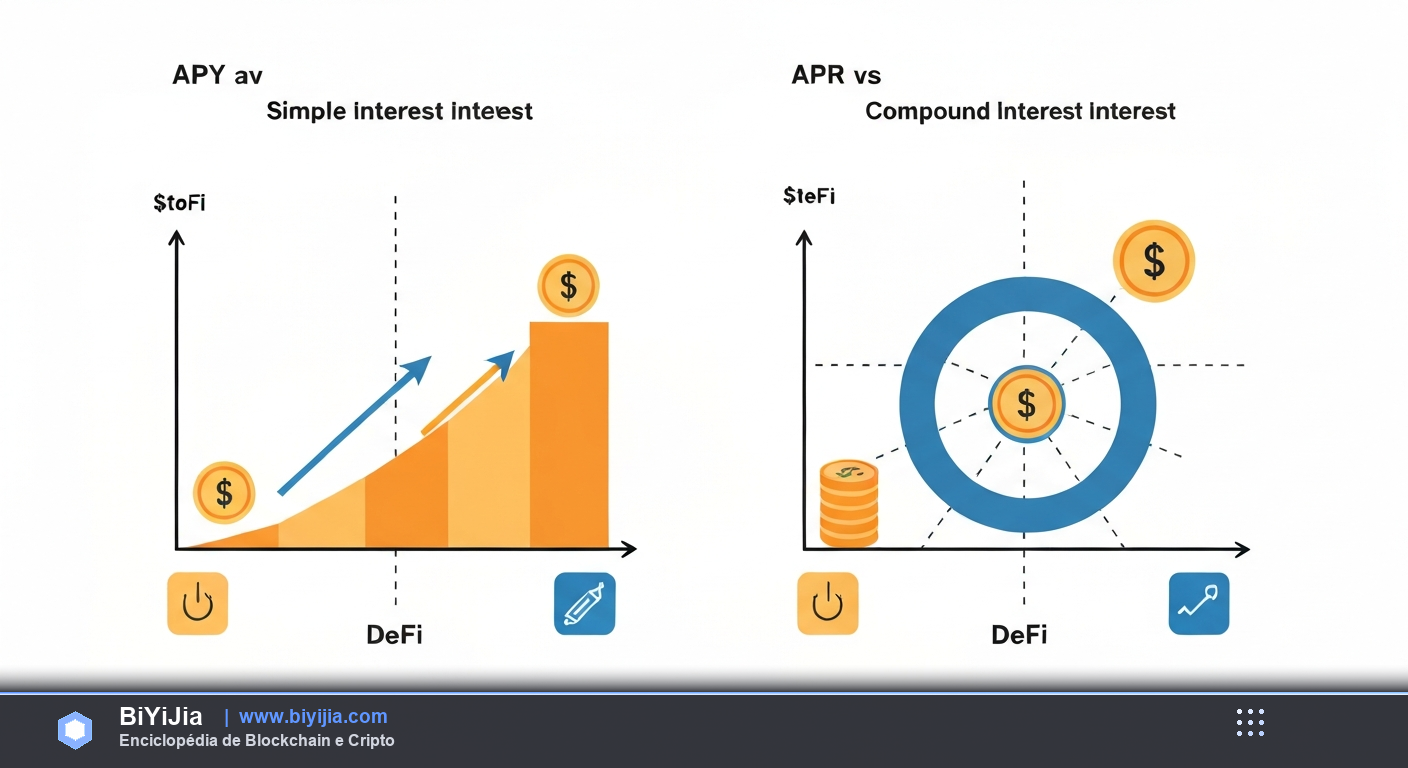 APY av
Simple interest inteest

$toFi

$

$

DeFi

APR vs
Compound Interest interest

$teFi

$

$

DeFi

BiYiJia | www.biyijia.com
Enciclopédia de Blockchain e Cripto